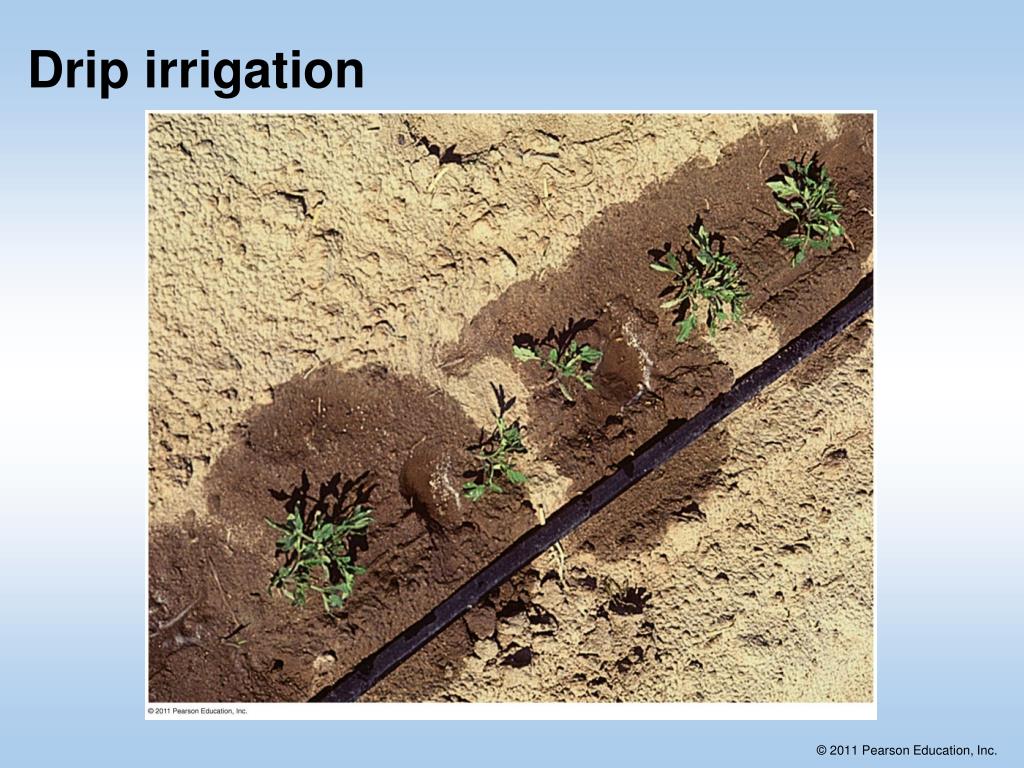 Drip irrigation

© 2011 Pearson Education, Inc.

© 2011 Pearson Education, Inc.